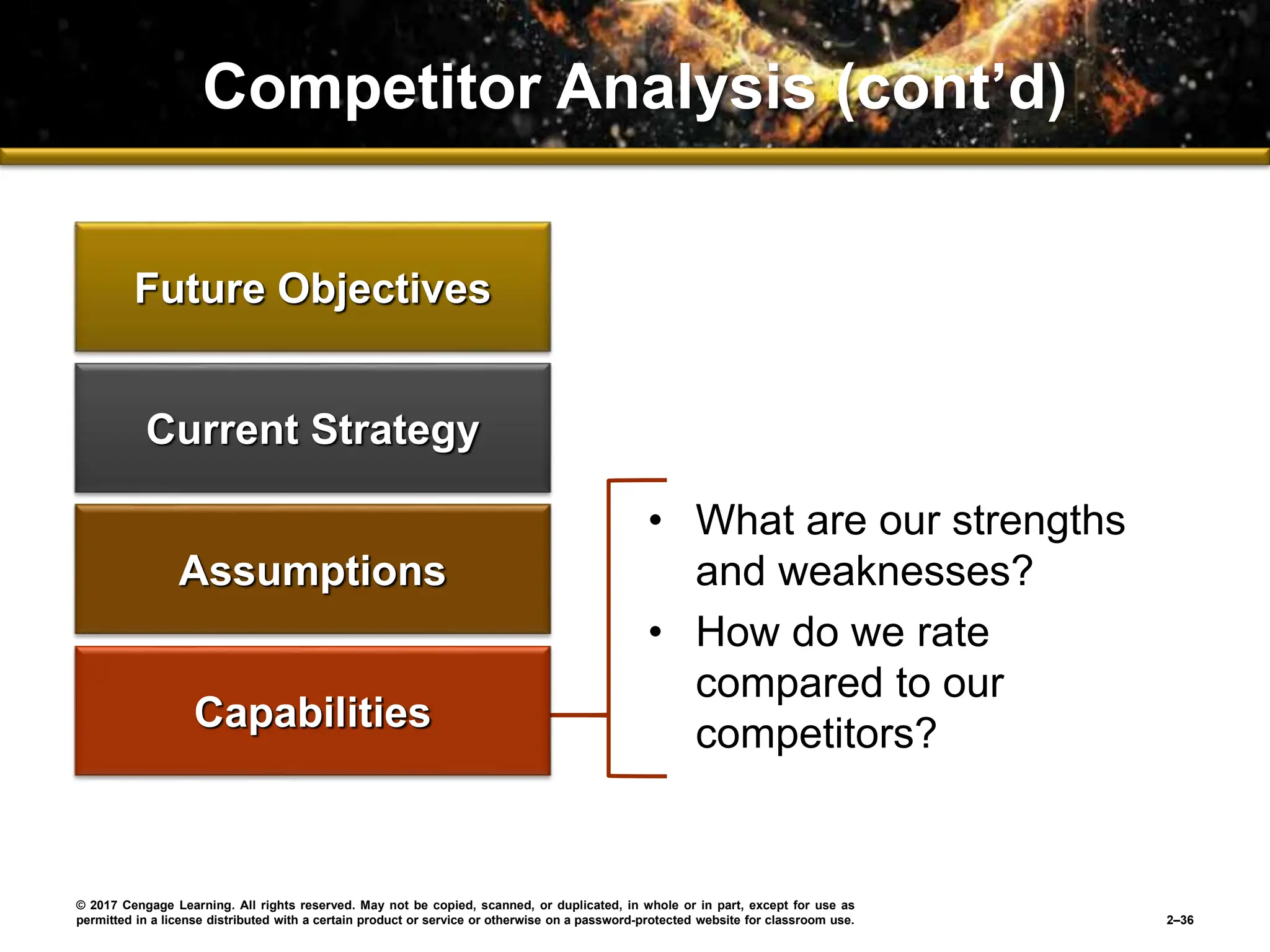 Competitor Analysis (cont’d)

Future Objectives

Current Strategy

Assumptions

Capabilities

• What are our strengths and weaknesses?

• How do we rate compared to our competitors?

© 2017 Cengage Learning. All rights reserved. May not be copied, scanned, or duplicated, in whole or in part, except for use as permitted in a license distributed with a certain product or service or otherwise on a password-protected website for classroom use.

2–36